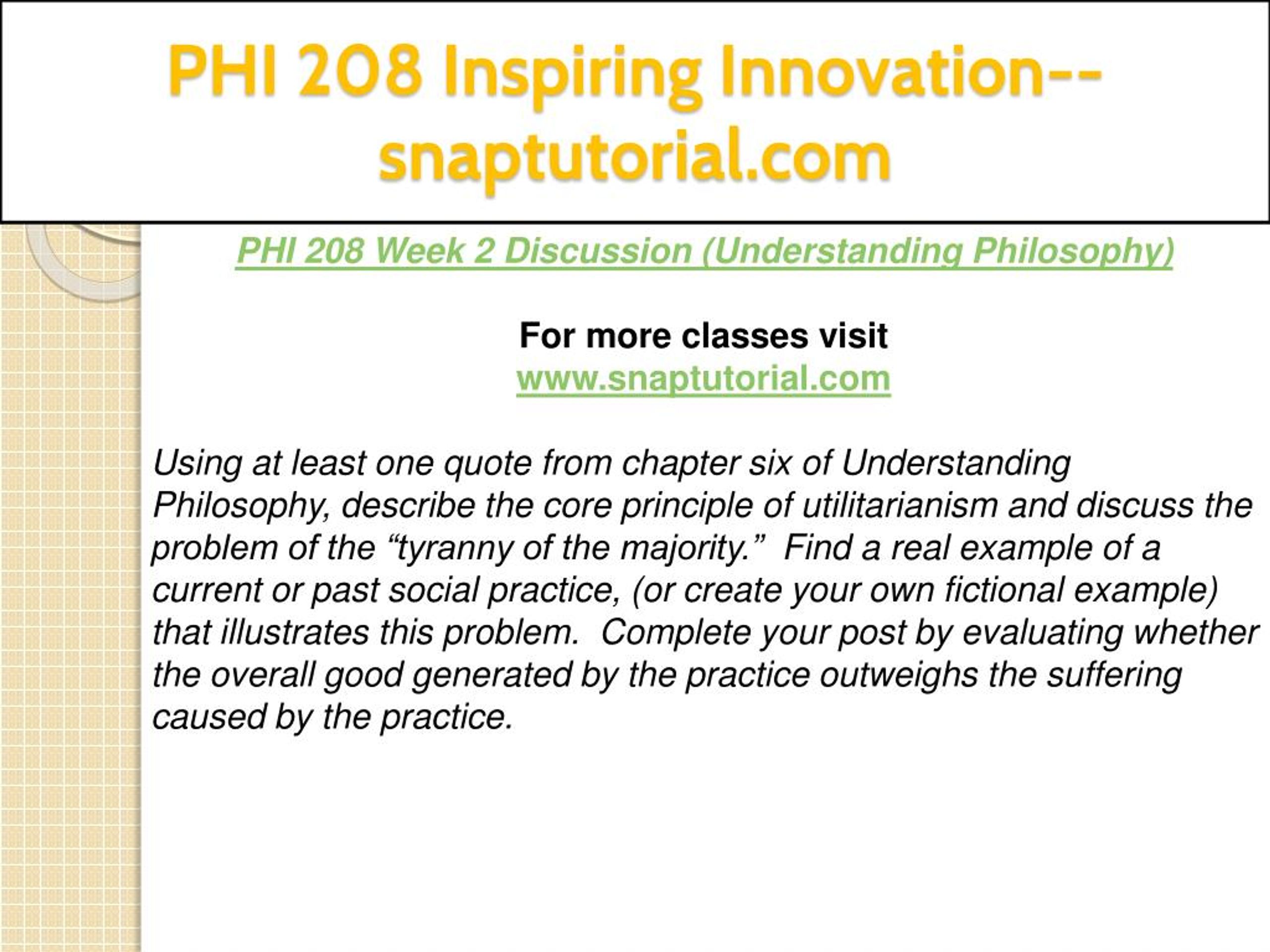 PHI 208 Inspiring Innovation--snaptutorial.com

PHI 208 Week 2 Discussion (Understanding Philosophy)

For more classes visit
www.snaptutorial.com

Using at least one quote from chapter six of Understanding Philosophy, describe the core principle of utilitarianism and discuss the problem of the “tyranny of the majority.” Find a real example of a current or past social practice, (or create your own fictional example) that illustrates this problem. Complete your post by evaluating whether the overall good generated by the practice outweighs the suffering caused by the practice.